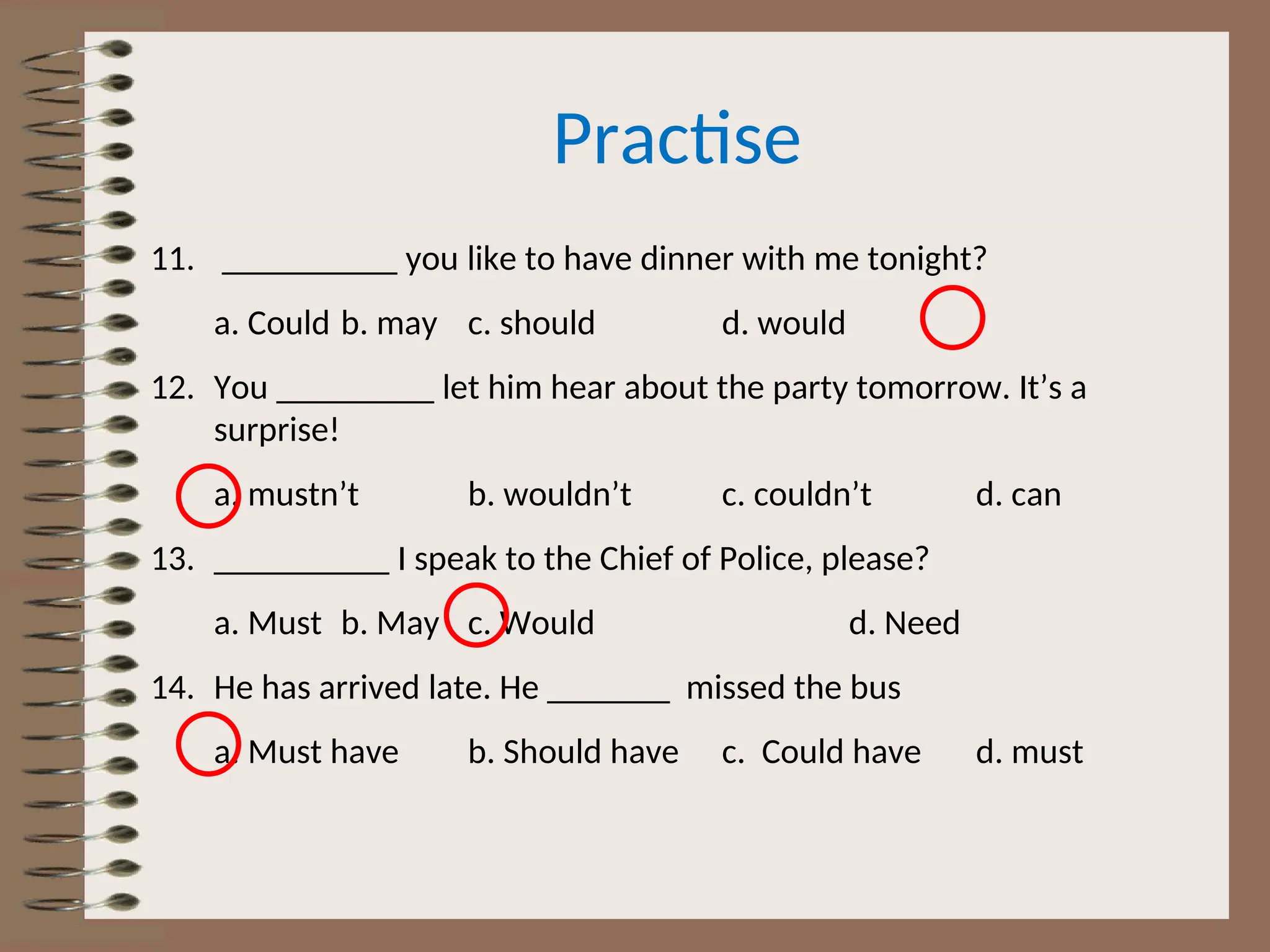 Practise

11. __________ you like to have dinner with me tonight?

a. Could b. may c. should d. would

12. You _________ let him hear about the party tomorrow. It’s a surprise!

a. mustn’t b. wouldn’t c. couldn’t d. can

13. __________ I speak to the Chief of Police, please?

a. Must b. May c. Would d. Need

14. He has arrived late. He _______ missed the bus

a. Must have b. Should have c. Could have d. must